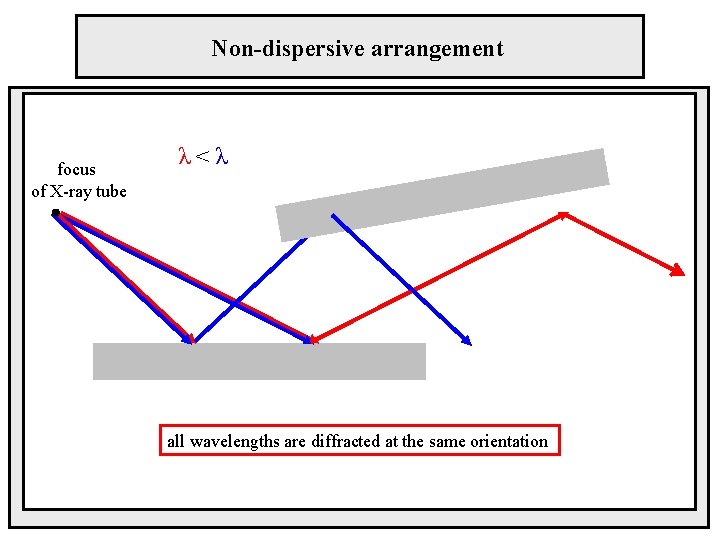 Non-dispersive arrangement

$\lambda < \lambda$

focus
of X-ray tube

all wavelengths are diffracted at the same orientation